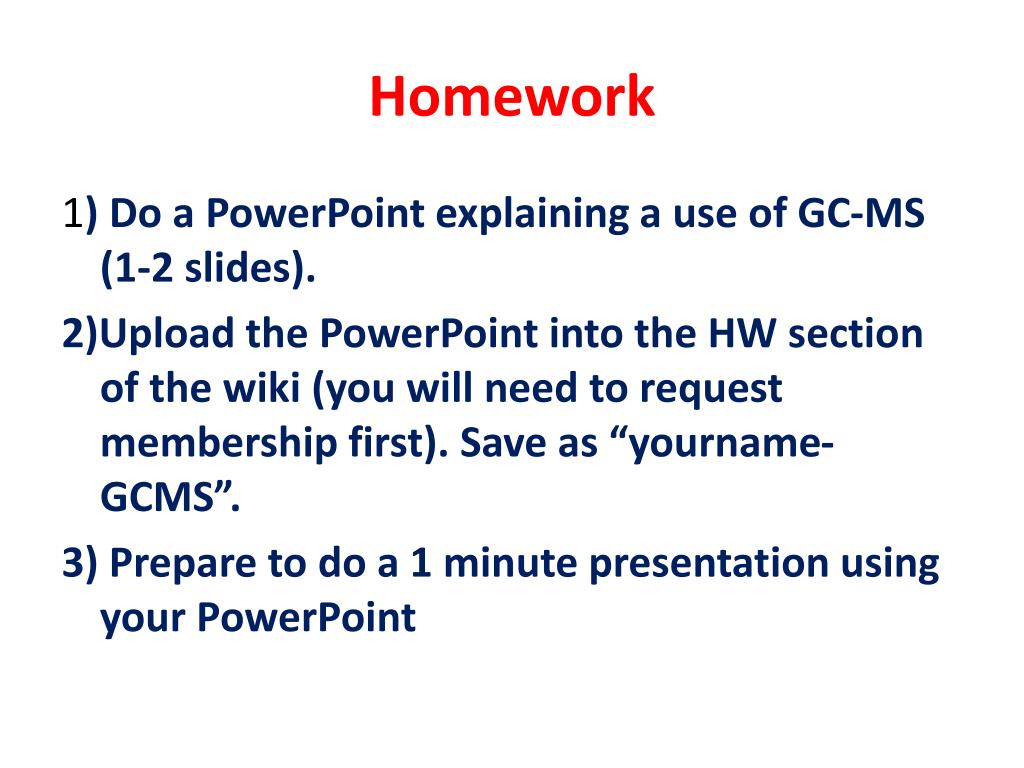 Homework

1) Do a PowerPoint explaining a use of GC-MS (1-2 slides).

2)Upload the PowerPoint into the HW section of the wiki (you will need to request membership first). Save as “yourname-GCMS”.

3) Prepare to do a 1 minute presentation using your PowerPoint